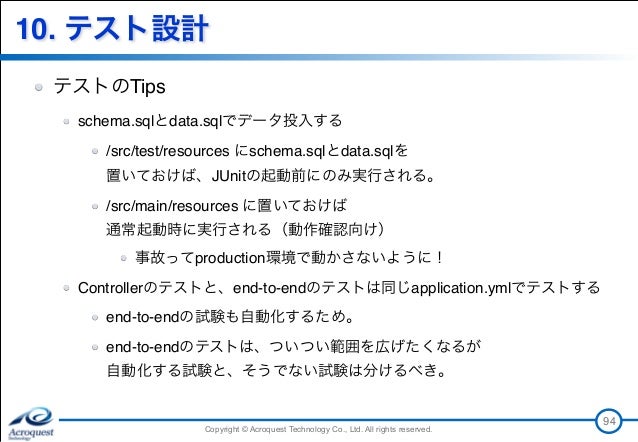 10. テスト設計

テストのTips

schema.sqlとdata.sqlでデータ投入する

/src/test/resources にschema.sqlとdata.sqlを置いておけば、JUnitの起動前にのみ実行される。

/src/main/resources に置いておけば通常起動時に実行される（動作確認向け）

事故ってproduction環境で動かさないように！

Controllerのテストと、end-to-endのテストは同じapplication.ymlでテストする

end-to-endの試験も自動化するため。

end-to-endのテストは、ついつい範囲を広げたくなるが自動化する試験と、そうでない試験は分けるべき。

Acroquest Technology

Copyright © Acroquest Technology Co., Ltd. All rights reserved.

94